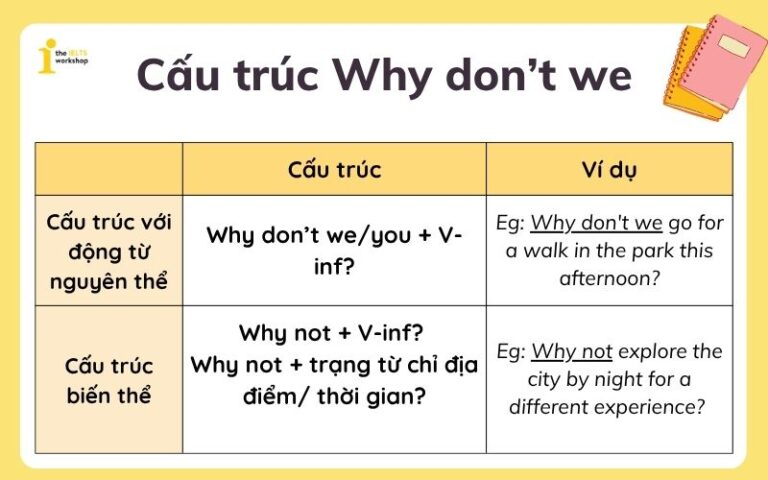 the IELTS workshop

Cấu trúc Why don't we

| | Cấu trúc | Ví dụ |
|---|---|---|
| Cấu trúc với động từ nguyên thể | Why don't we/you + V-inf? | Eg: Why don't we go for a walk in the park this afternoon? |
| Cấu trúc biến thể | Why not + V-inf? Why not + trạng từ chỉ địa điểm/ thời gian? | Eg: Why not explore the city by night for a different experience? |